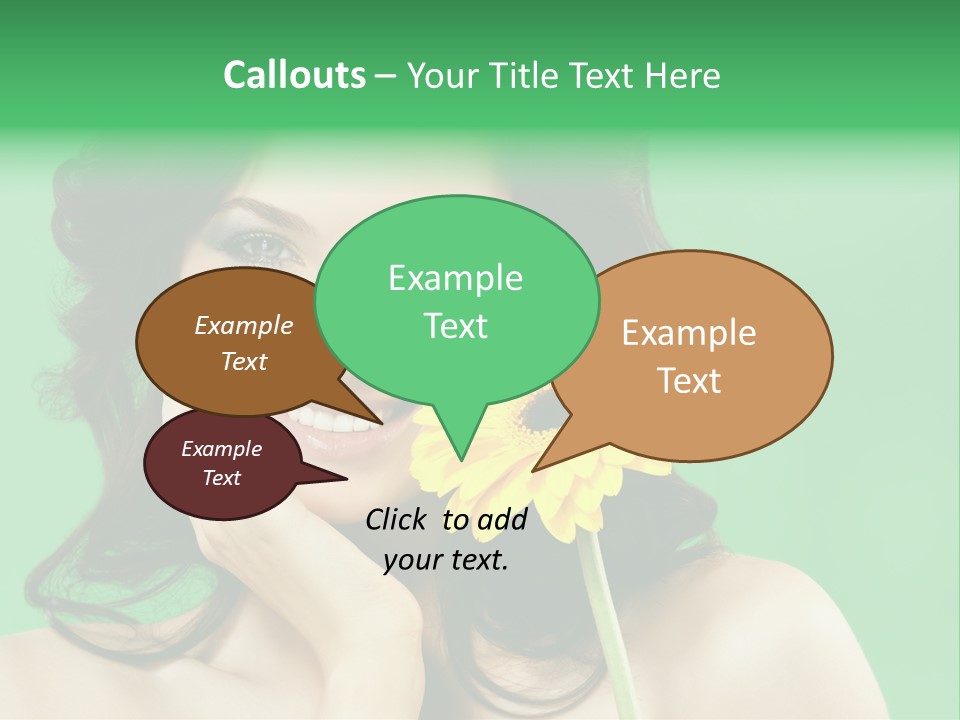 Callouts – Your Title Text Here

Example Text

Example Text

Example Text

Example Text

Click to add your text.